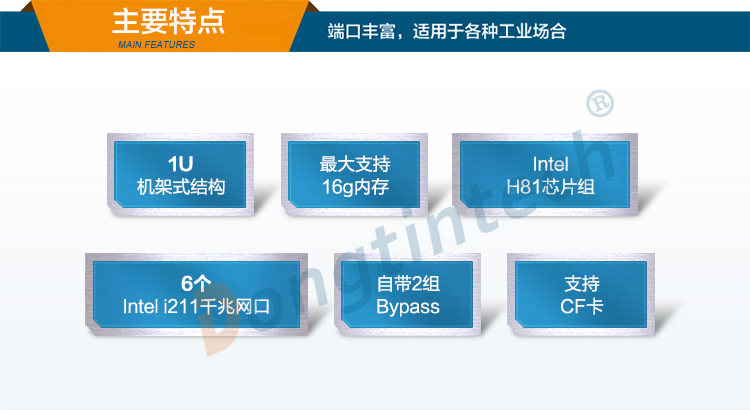 主要特点
MAIN FEATURES

端口丰富，适用于各种工业场合

1U
机架式结构

最大支持
16g内存

Intel
H81芯片组

6个
Intel i211千兆网口

自带2组
Bypass

支持
CF卡

Dongtintech®